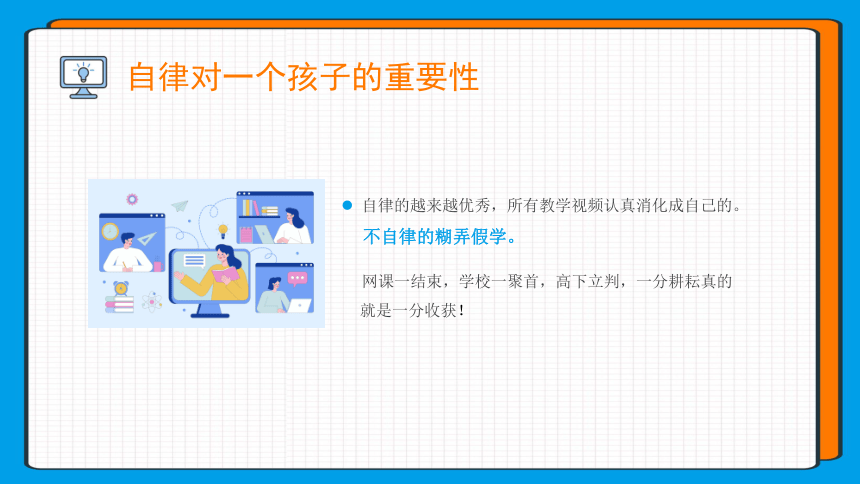 自律对一个孩子的重要性

自律的越来越优秀，所有教学视频认真消化成自己的。
不自律的糊弄假学。

网课一结束，学校一聚首，高下立判，一分耕耘真的就是一分收获！